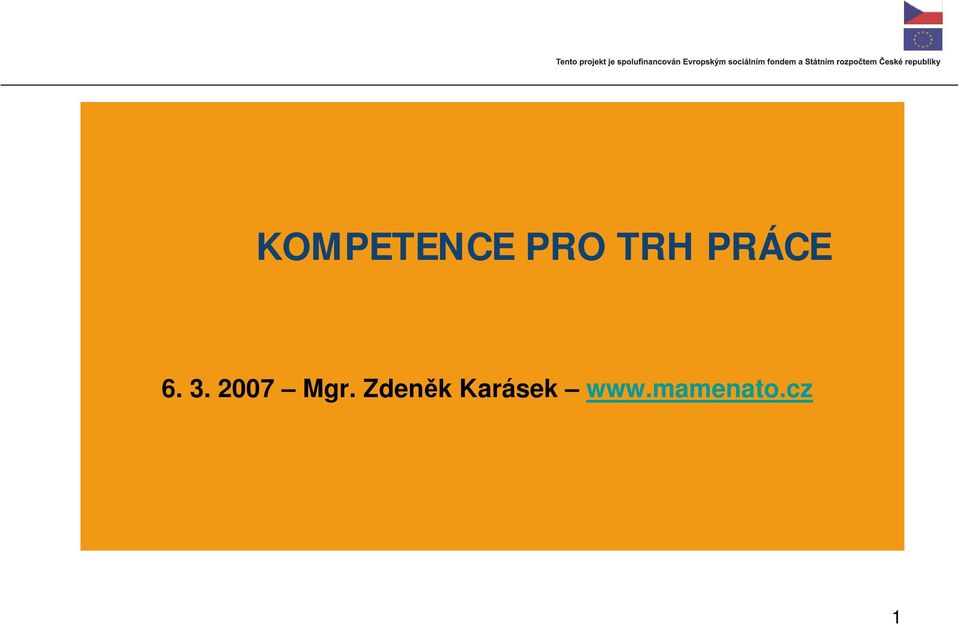 Tento projekt je spolufinancován Evropským sociálním fondem a Státním rozpočtem České republiky

KOMPETENCE PRO TRH PRÁCE

6. 3. 2007 – Mgr. Zdeněk Karásek – www.mamenato.cz

1